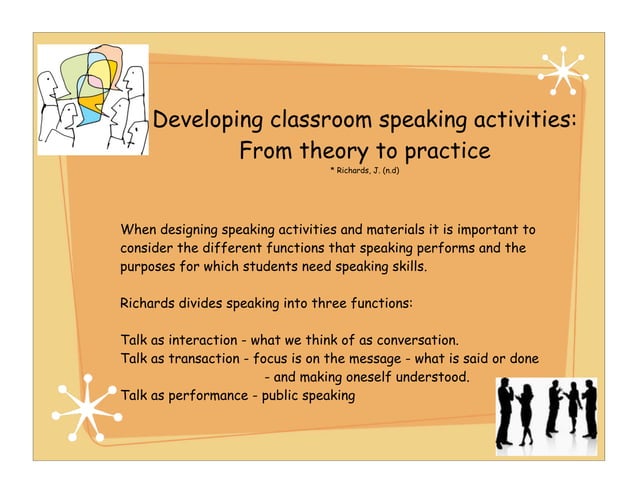 Developing classroom speaking activities: From theory to practice

* Richards, J. (n.d)

When designing speaking activities and materials it is important to consider the different functions that speaking performs and the purposes for which students need speaking skills.

Richards divides speaking into three functions:

Talk as interaction - what we think of as conversation.
Talk as transaction - focus is on the message - what is said or done - and making oneself understood.
Talk as performance - public speaking